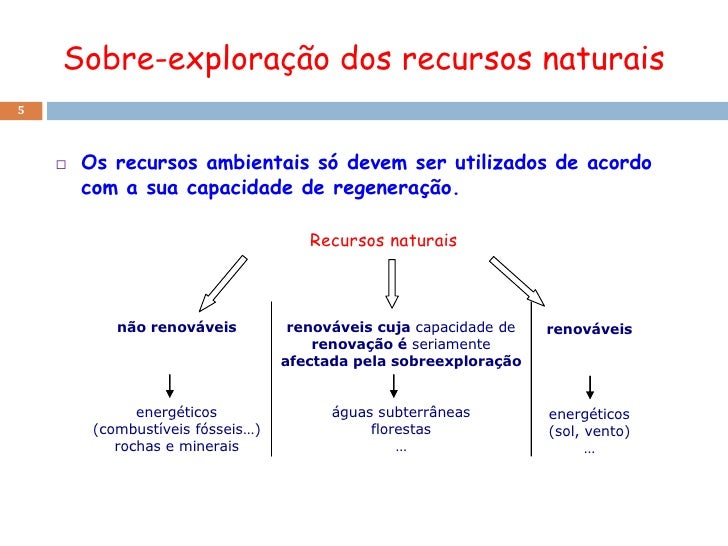 Sobre-exploração dos recursos naturais

5

□ Os recursos ambientais só devem ser utilizados de acordo com a sua capacidade de regeneração.

Recursos naturais

não renováveis

energéticos
(combustíveis fósseis…)
rochas e minerais

renováveis cuja capacidade de renovação é seriamente afectada pela sobreexploração

águas subterrâneas
florestas
…

renováveis

energéticos
(sol, vento)
…